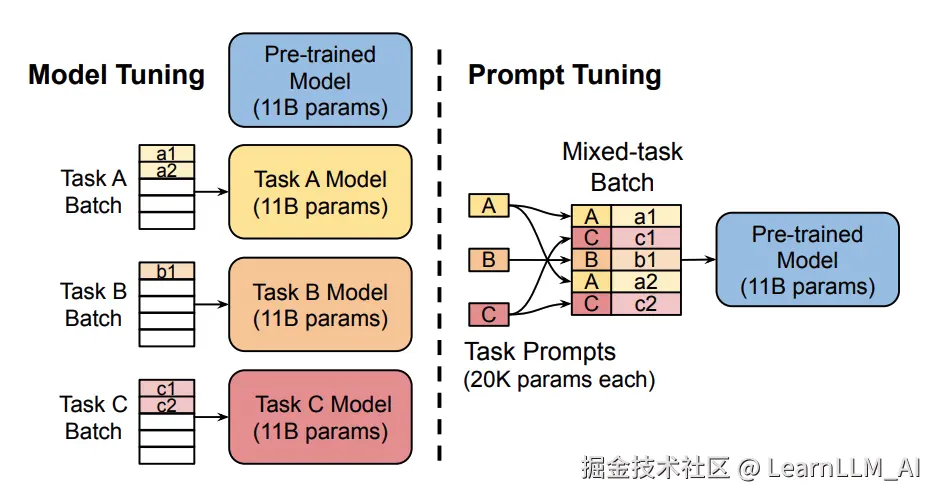 Model Tuning

Pre-trained Model (11B params)

Task A Batch
a1
a2

Task A Model (11B params)

Task B Batch
b1

Task B Model (11B params)

Task C Batch
c1
c2

Task C Model (11B params)

Prompt Tuning

Mixed-task Batch

A
B
C

| A | a1 |
|---|---|
| C | c1 |
| B | b1 |
| A | a2 |
| C | c2 |

Pre-trained Model (11B params)

Task Prompts (20K params each)

掘金技术社区 @ LearnLLM_AI